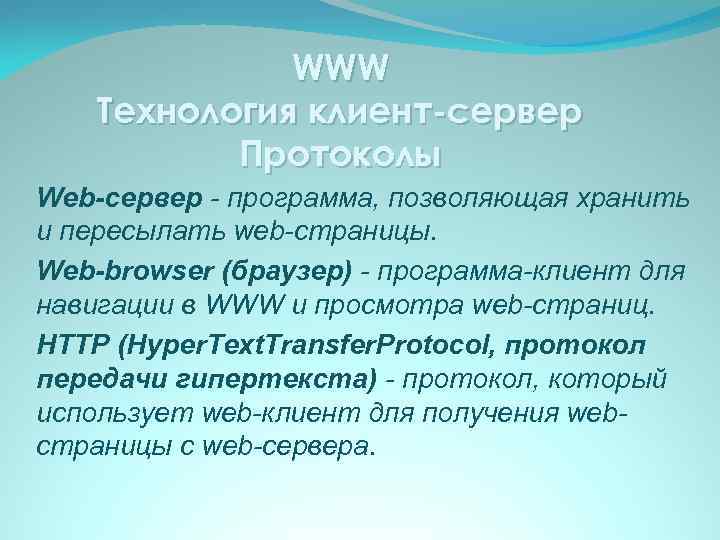 WWW
Технология клиент-сервер
Протоколы

Web-сервер - программа, позволяющая хранить и пересылать web-страницы.

Web-browser (браузер) - программа-клиент для навигации в WWW и просмотра web-страниц.

HTTP (HyperTextTransferProtocol, протокол передачи гипертекста) - протокол, который использует web-клиент для получения web-страницы с web-сервера.